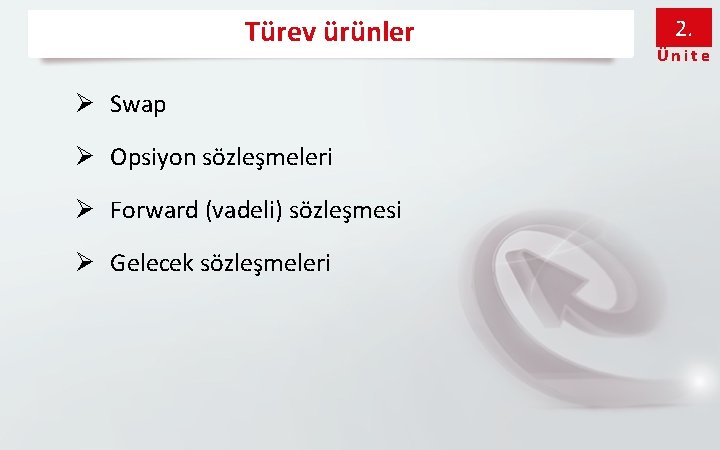 Türev ürünler

2.
Ünite

➢ Swap

➢ Opsiyon sözleşmeleri

➢ Forward (vadeli) sözleşmesi

➢ Gelecek sözleşmeleri